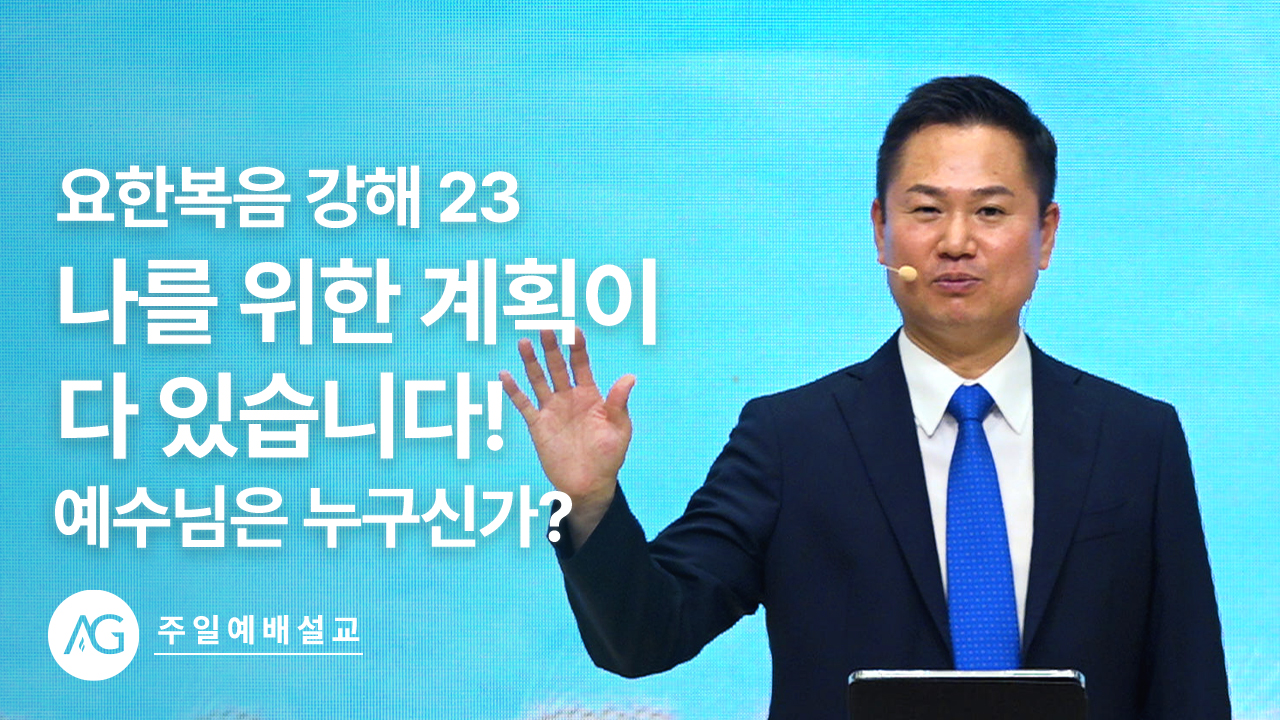 요한복음 강해 23
나를 위한 계획이 다 있습니다!
예수님은 누구신가?

AG
주일예배설교